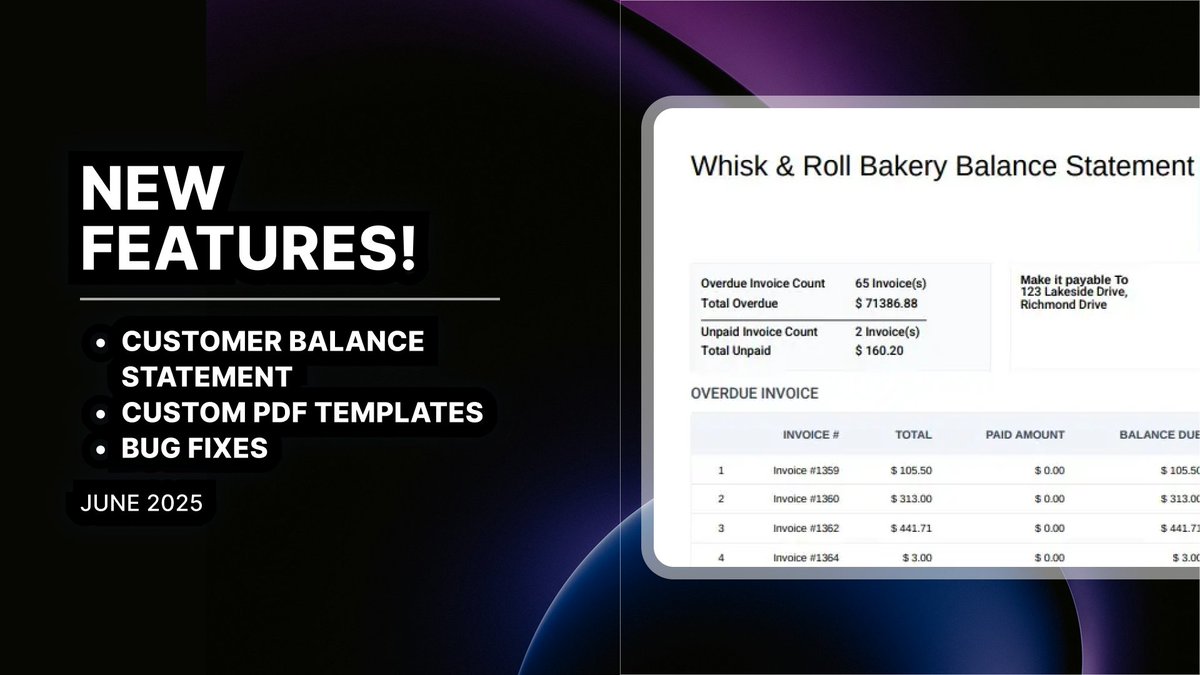 NEW FEATURES!

• CUSTOMER BALANCE STATEMENT
• CUSTOM PDF TEMPLATES
• BUG FIXES

JUNE 2025

Whisk & Roll Bakery Balance Statement

| | |
|---|---|
| Overdue Invoice Count | 65 Invoice(s) |
| Total Overdue | $ 71386.88 |
| Unpaid Invoice Count | 2 Invoice(s) |
| Total Unpaid | $ 160.20 |

Make it payable To
123 Lakeside Drive,
Richmond Drive

OVERDUE INVOICE

| | INVOICE # | TOTAL | PAID AMOUNT | BALANCE DUE |
|---|---|---|---|---|
| 1 | Invoice #1359 | $ 105.50 | $ 0.00 | $ 105.50 |
| 2 | Invoice #1360 | $ 313.00 | $ 0.00 | $ 313.00 |
| 3 | Invoice #1362 | $ 441.71 | $ 0.00 | $ 441.71 |
| 4 | Invoice #1364 | $ 3.00 | $ 0.00 | $ 3.00 |